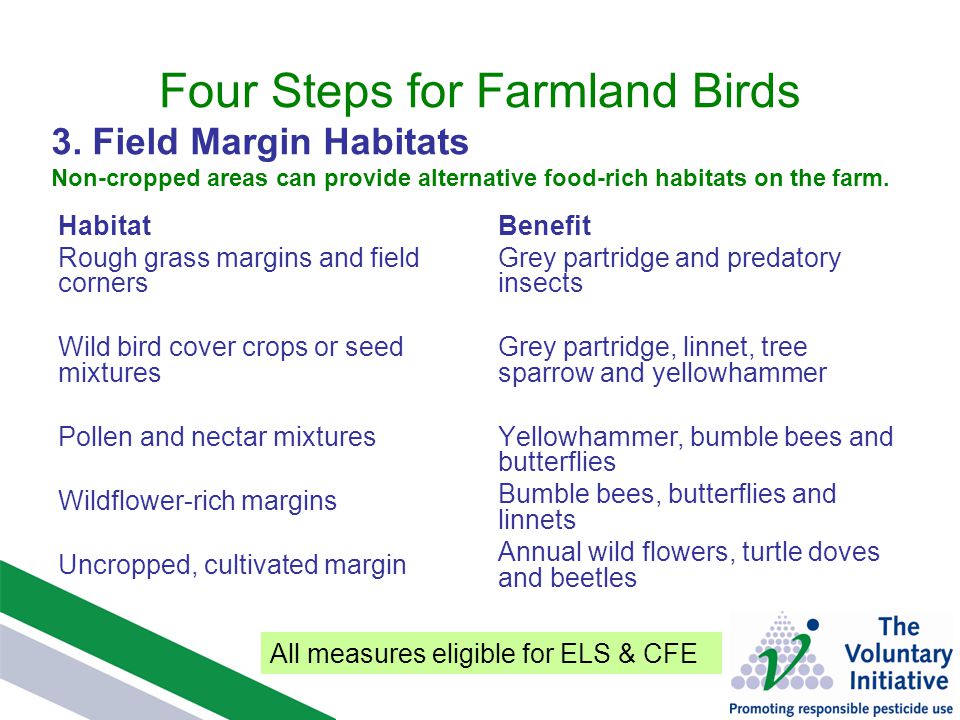 Four Steps for Farmland Birds

3. Field Margin Habitats

Non-cropped areas can provide alternative food-rich habitats on the farm.

| Habitat | Benefit |
|---|---|
| Rough grass margins and field corners | Grey partridge and predatory insects |
| Wild bird cover crops or seed mixtures | Grey partridge, linnet, tree sparrow and yellowhammer |
| Pollen and nectar mixtures | Yellowhammer, bumble bees and butterflies |
| Wildflower-rich margins | Bumble bees, butterflies and linnets |
| Uncropped, cultivated margin | Annual wild flowers, turtle doves and beetles |

All measures eligible for ELS & CFE

The Voluntary Initiative

Promoting responsible pesticide use